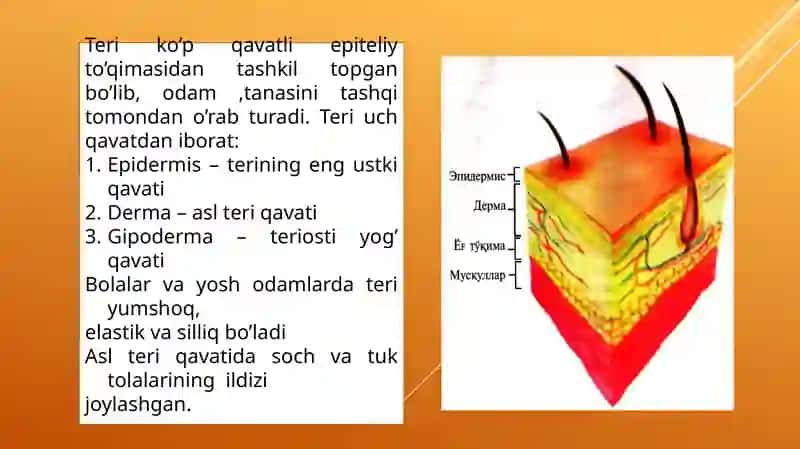 Teri ko'p qavatli epiteliy to'qimasidan tashkil topgan bo'lib, odam ,tanasini tashqi tomondan o'rab turadi. Teri uch qavatdan iborat:
1. Epidermis – terining eng ustki qavati
2. Derma – asl teri qavati
3. Gipoderma – teriosti yog' qavati
Bolalar va yosh odamlarda teri yumshoq,
elastik va silliq bo'ladi
Asl teri qavatida soch va tuk tolalarining ildizi
joylashgan.

Эпидермис
Дерма
Ёғ тўқима
Мускуллар